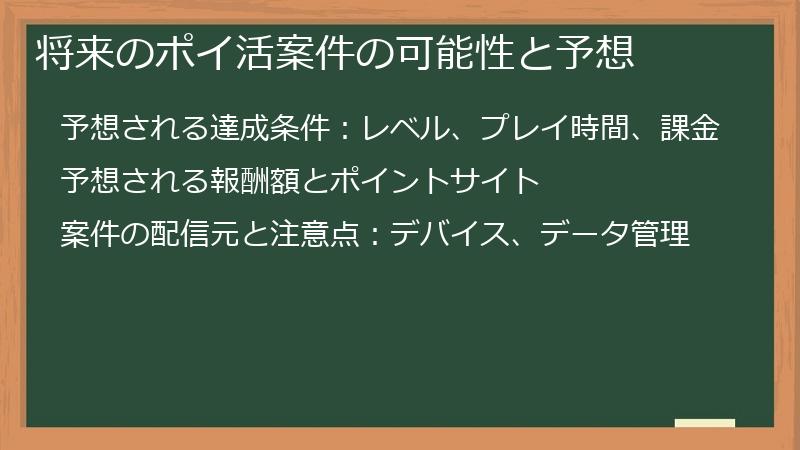 将来のポイ活案件の可能性と予想

予想される達成条件：レベル、プレイ時間、課金

予想される報酬額とポイントサイト

案件の配信元と注意点：デバイス、データ管理